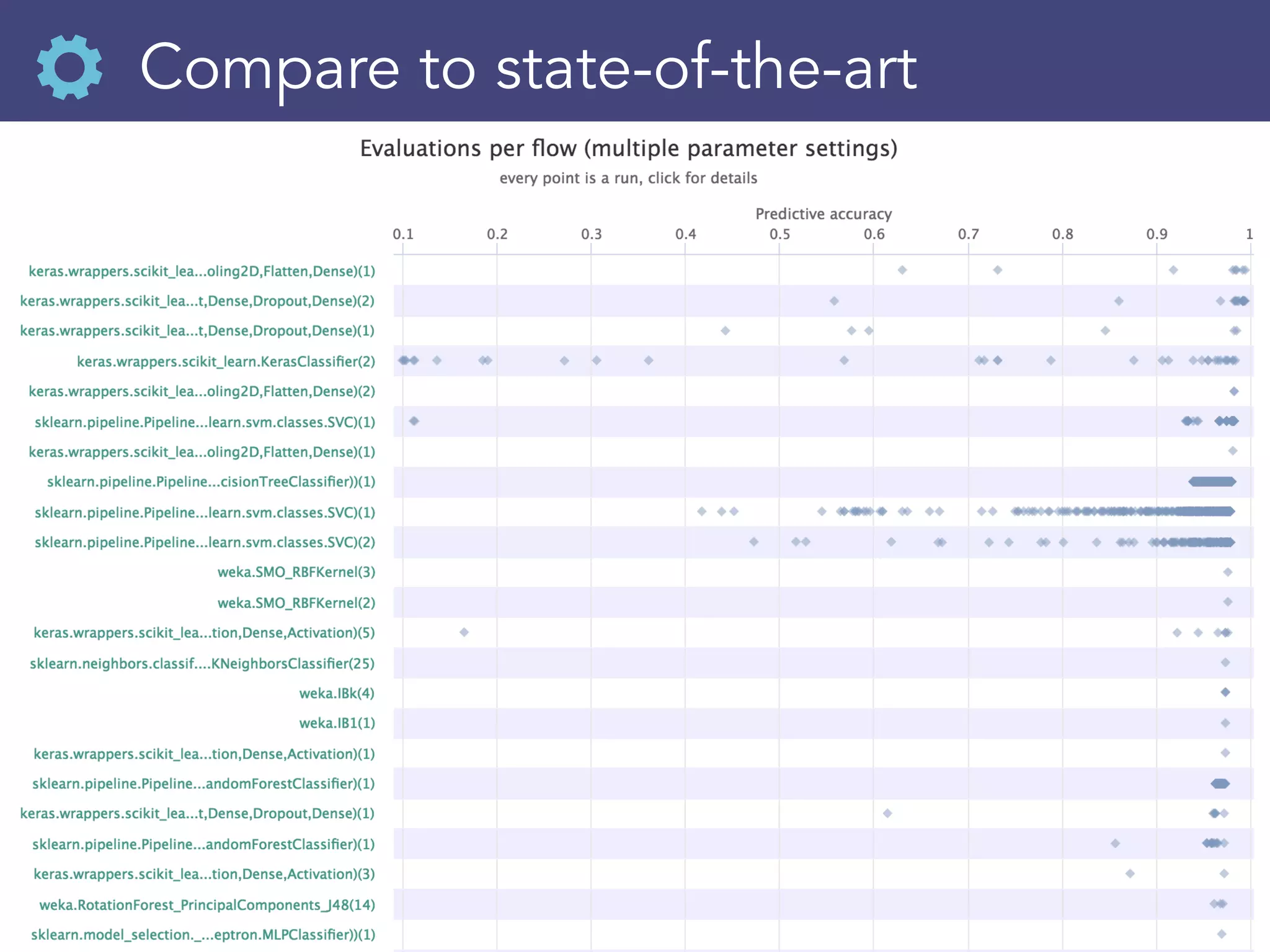 Compare to state-of-the-art

Evaluations per flow (multiple parameter settings)

every point is a run, click for details

Predictive accuracy

0.1 0.2 0.3 0.4 0.5 0.6 0.7 0.8 0.9 1

keras.wrappers.scikit_lea...oling2D,Flatten,Dense)(1)
keras.wrappers.scikit_lea...t,Dense,Dropout,Dense)(2)
keras.wrappers.scikit_lea...t,Dense,Dropout,Dense)(1)
keras.wrappers.scikit_learn.KerasClassifier(2)
keras.wrappers.scikit_lea...oling2D,Flatten,Dense)(2)
sklearn.pipeline.Pipeline...learn.svm.classes.SVC)(1)
keras.wrappers.scikit_lea...oling2D,Flatten,Dense)(1)
sklearn.pipeline.Pipeline...cisionTreeClassifier))(1)
sklearn.pipeline.Pipeline...learn.svm.classes.SVC)(1)
sklearn.pipeline.Pipeline...learn.svm.classes.SVC)(2)
weka.SMO_RBFKernel(3)
weka.SMO_RBFKernel(2)
keras.wrappers.scikit_lea...tion,Dense,Activation)(5)
sklearn.neighbors.classif....KNeighborsClassifier(25)
weka.IBk(4)
weka.IB1(1)
keras.wrappers.scikit_lea...tion,Dense,Activation)(1)
sklearn.pipeline.Pipeline...andomForestClassifier)(1)
keras.wrappers.scikit_lea...t,Dense,Dropout,Dense)(1)
sklearn.pipeline.Pipeline...andomForestClassifier)(1)
keras.wrappers.scikit_lea...tion,Dense,Activation)(3)
weka.RotationForest_PrincipalComponents_J48(14)
sklearn.model_selection._...eptron.MLPClassifier))(1)